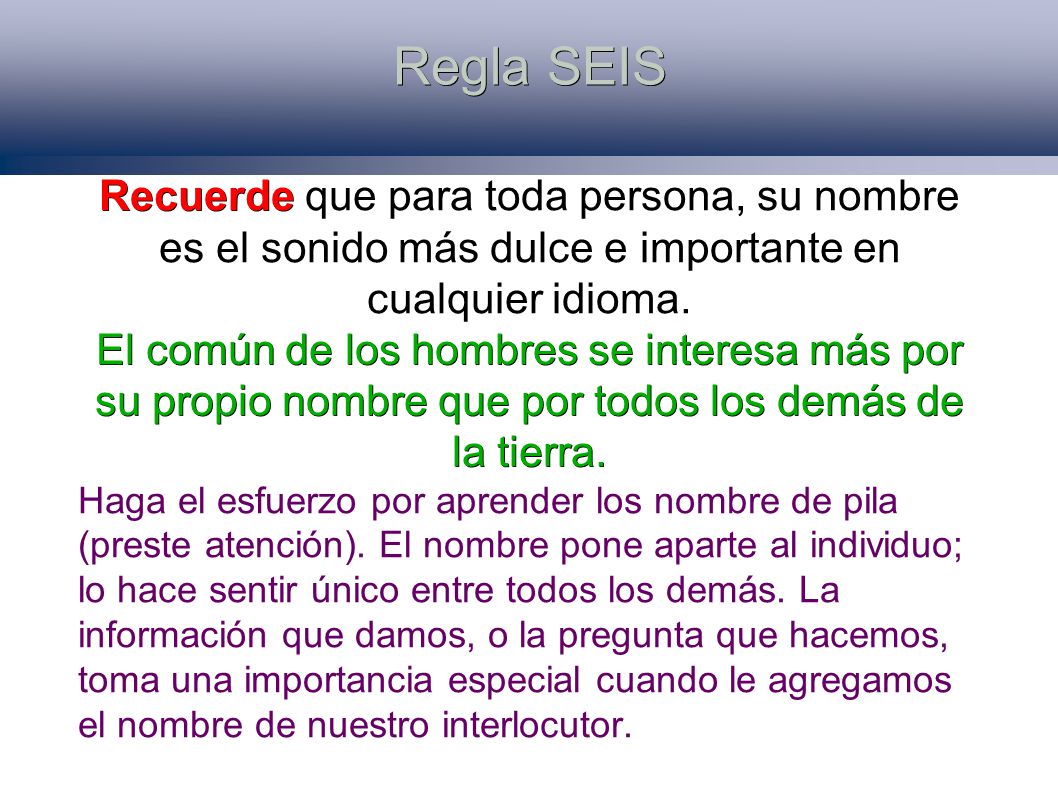 Regla SEIS

Recuerde que para toda persona, su nombre es el sonido más dulce e importante en cualquier idioma.

El común de los hombres se interesa más por su propio nombre que por todos los demás de la tierra.

Haga el esfuerzo por aprender los nombre de pila (preste atención). El nombre pone aparte al individuo; lo hace sentir único entre todos los demás. La información que damos, o la pregunta que hacemos, toma una importancia especial cuando le agregamos el nombre de nuestro interlocutor.